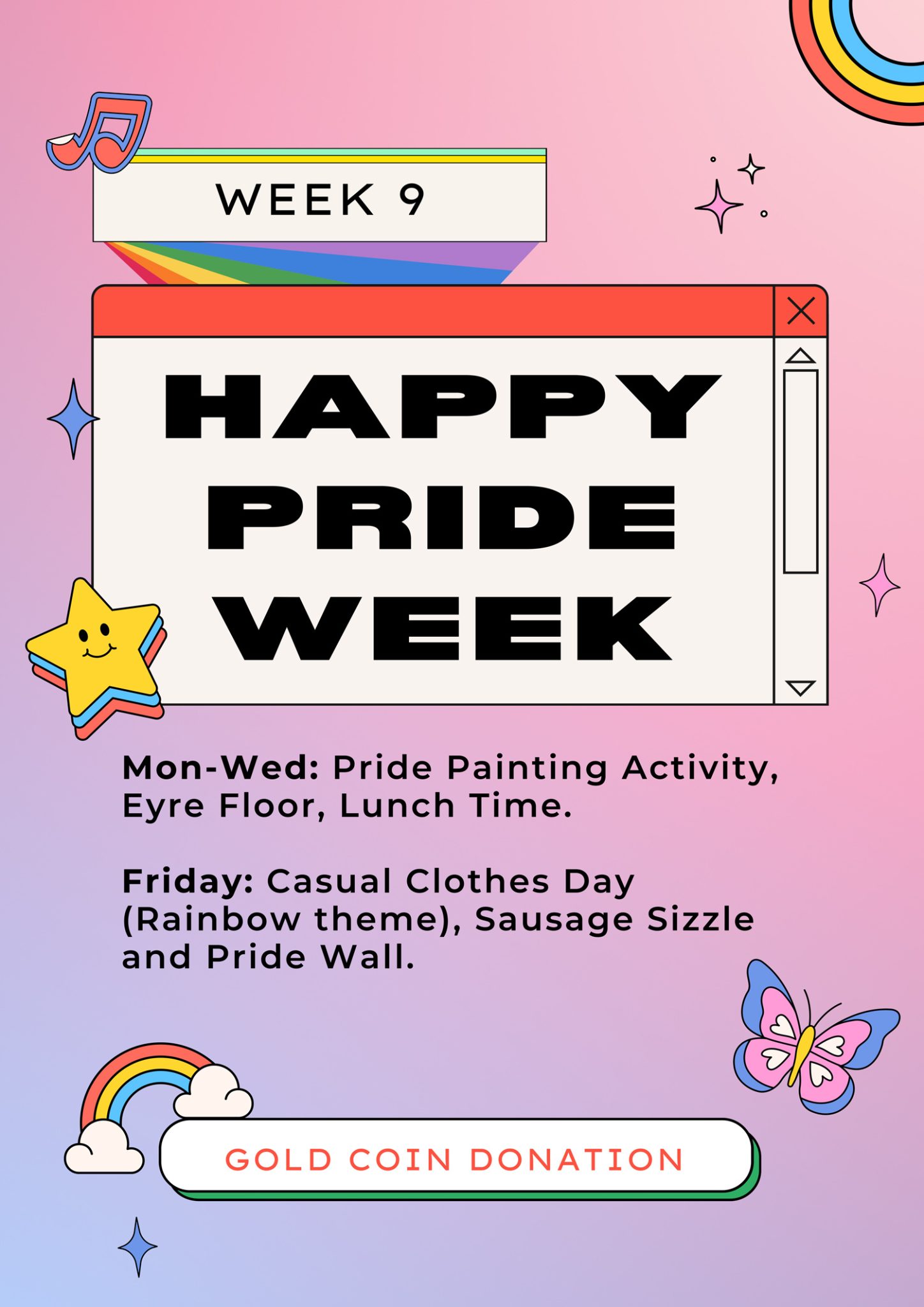 WEEK 9

HAPPY PRIDE WEEK

Mon-Wed: Pride Painting Activity, Eyre Floor, Lunch Time.

Friday: Casual Clothes Day (Rainbow theme), Sausage Sizzle and Pride Wall.

GOLD COIN DONATION